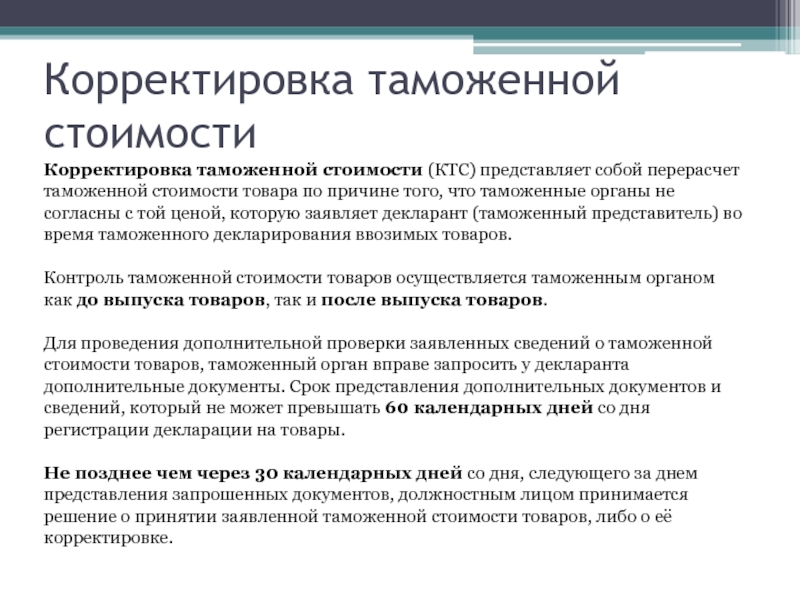 Корректировка таможенной стоимости

Корректировка таможенной стоимости (КТС) представляет собой перерасчет таможенной стоимости товара по причине того, что таможенные органы не согласны с той ценой, которую заявляет декларант (таможенный представитель) во время таможенного декларирования ввозимых товаров.

Контроль таможенной стоимости товаров осуществляется таможенным органом как до выпуска товаров, так и после выпуска товаров.

Для проведения дополнительной проверки заявленных сведений о таможенной стоимости товаров, таможенный орган вправе запросить у декларанта дополнительные документы. Срок представления дополнительных документов и сведений, который не может превышать 60 календарных дней со дня регистрации декларации на товары.

Не позднее чем через 30 календарных дней со дня, следующего за днем представления запрошенных документов, должностным лицом принимается решение о принятии заявленной таможенной стоимости товаров, либо о её корректировке.